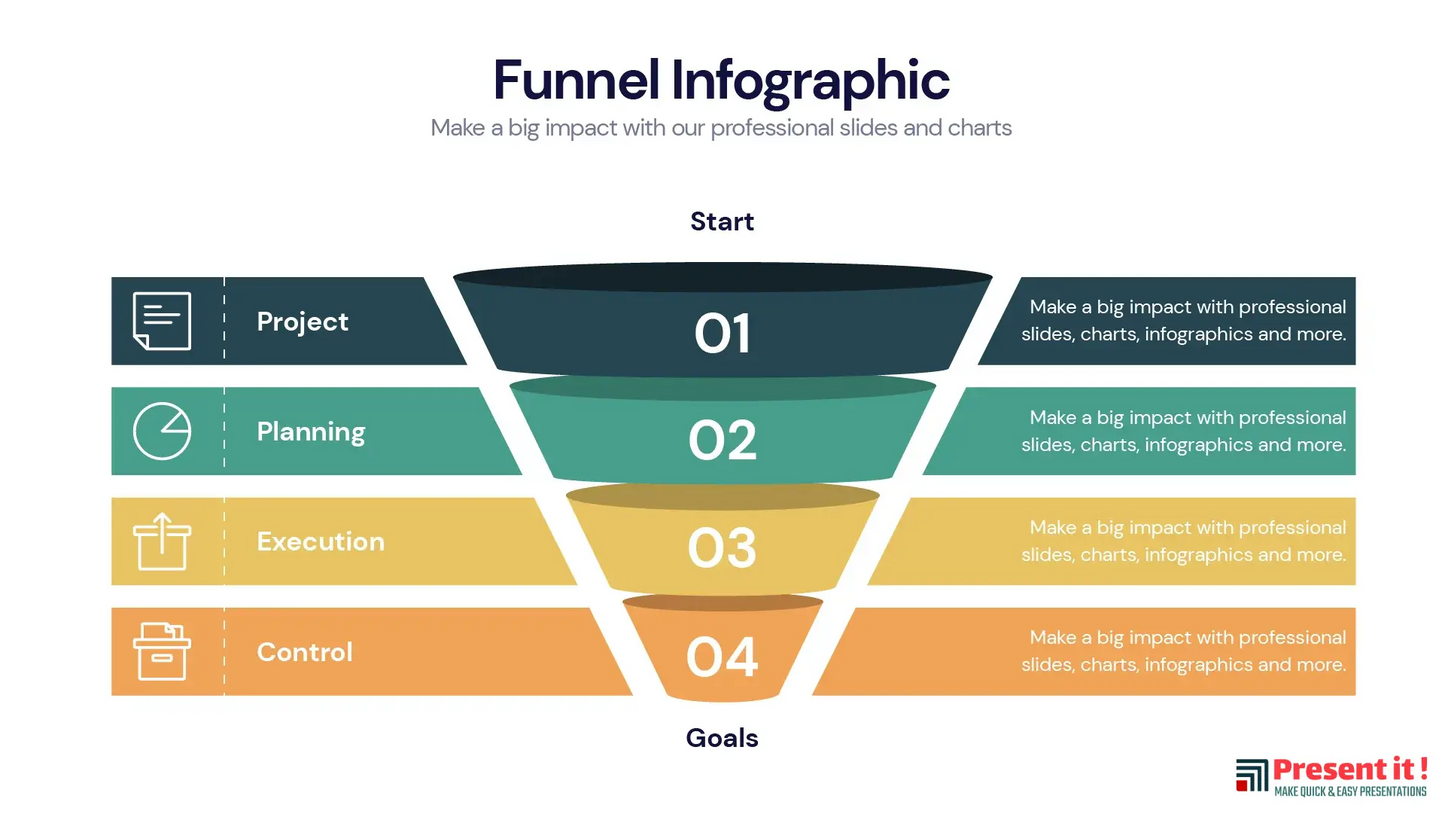 Funnel Infographic
Make a big impact with our professional slides and charts

Start

Project
01
Make a big impact with professional slides, charts, infographics and more.

Planning
02
Make a big impact with professional slides, charts, infographics and more.

Execution
03
Make a big impact with professional slides, charts, infographics and more.

Control
04
Make a big impact with professional slides, charts, infographics and more.

Goals

Present it !
MAKE QUICK & EASY PRESENTATIONS